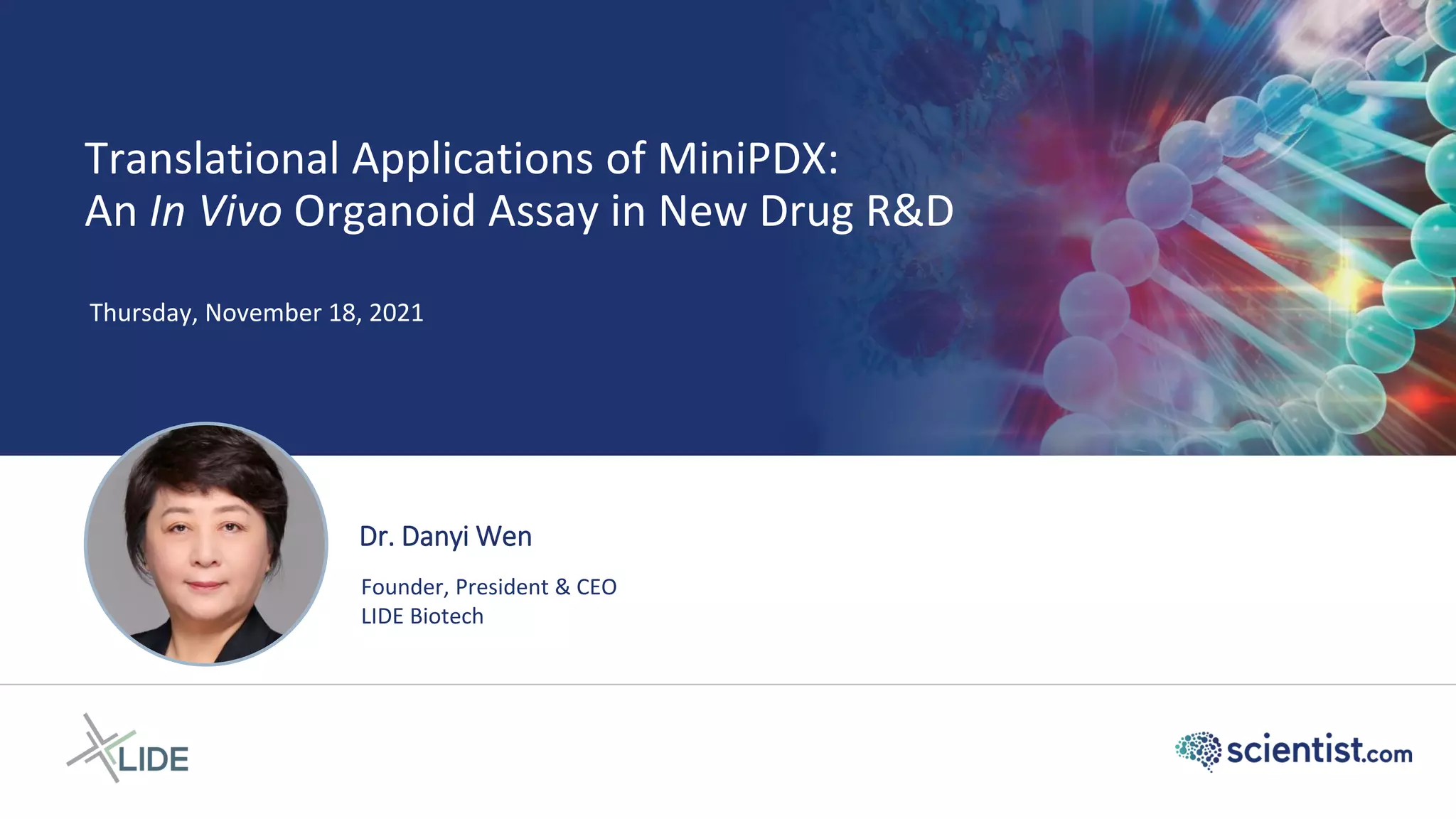 Translational Applications of MiniPDX:
An In Vivo Organoid Assay in New Drug R&D

Thursday, November 18, 2021

Dr. Danyi Wen

Founder, President & CEO
LIDE Biotech

LIDE

scientist.com